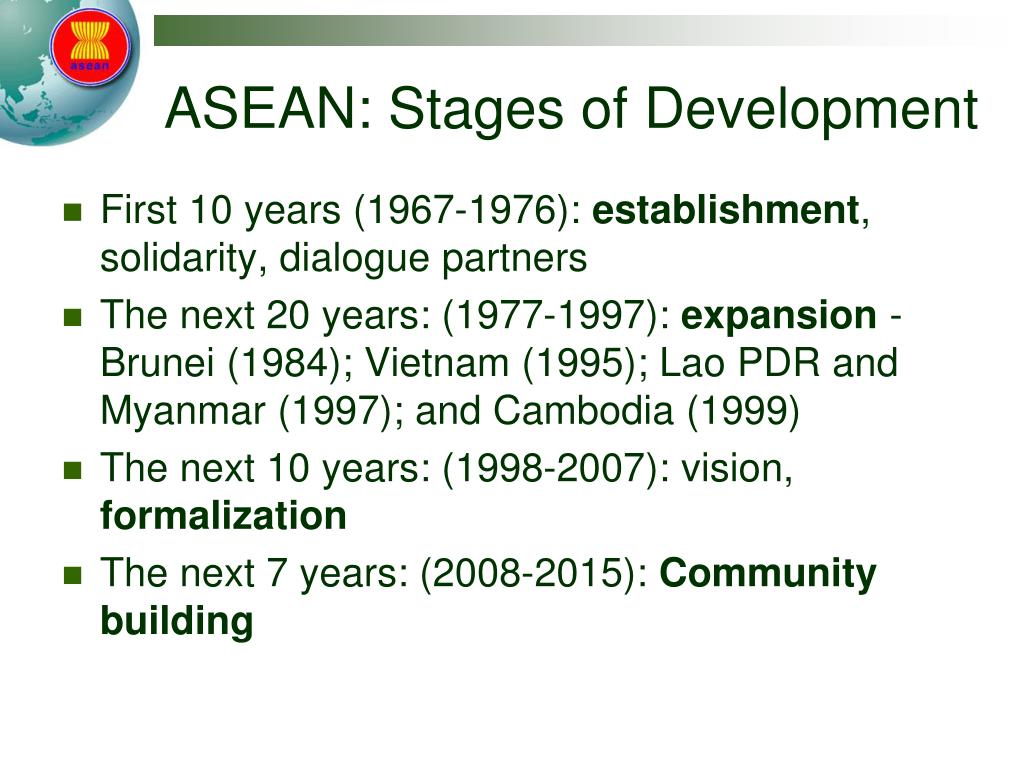 asean

ASEAN: Stages of Development

First 10 years (1967-1976): establishment, solidarity, dialogue partners

The next 20 years: (1977-1997): expansion - Brunei (1984); Vietnam (1995); Lao PDR and Myanmar (1997); and Cambodia (1999)

The next 10 years: (1998-2007): vision, formalization

The next 7 years: (2008-2015): Community building